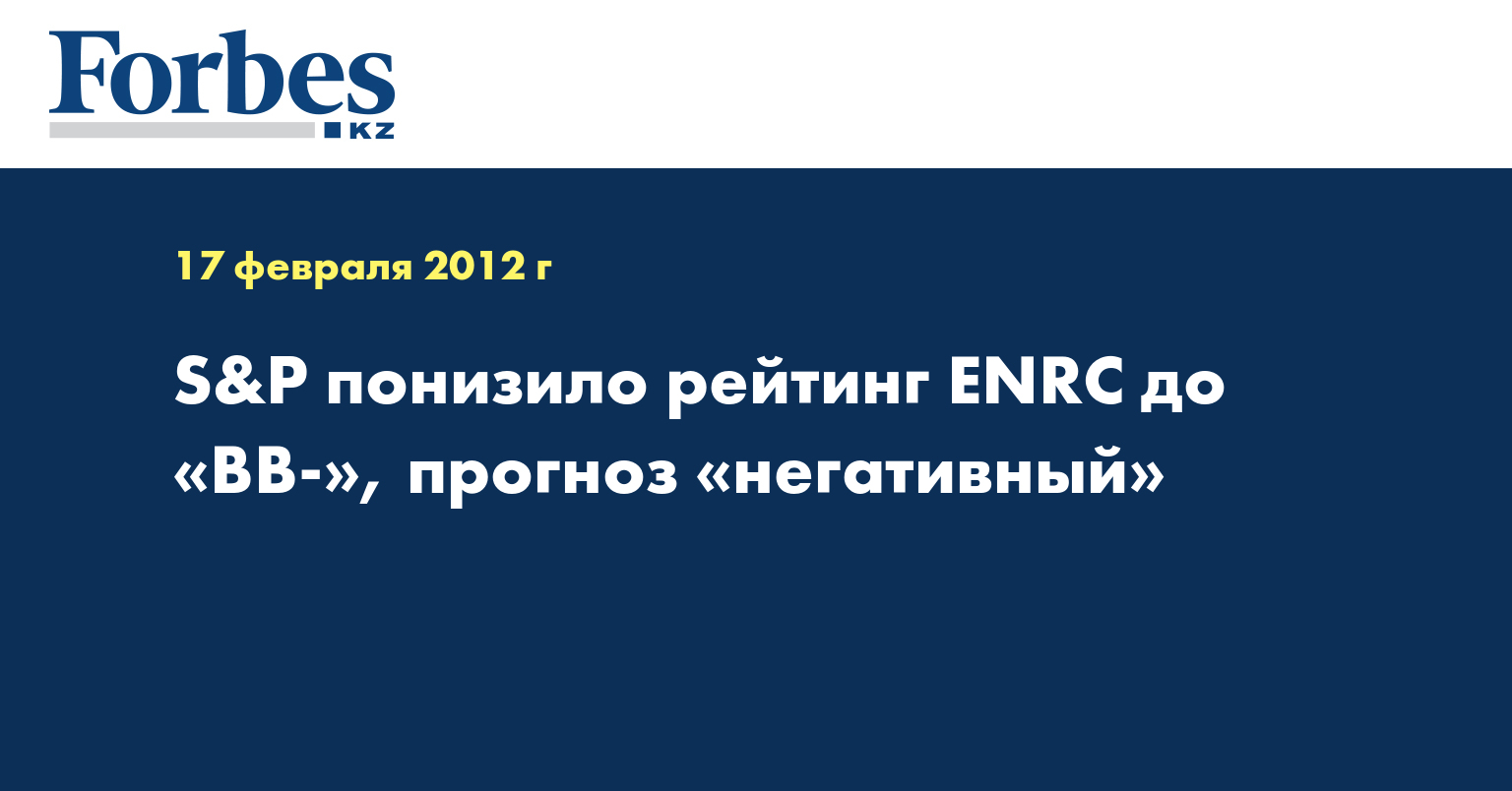 Forbes KZ

17 февраля 2012 г

S&P понизило рейтинг ENRC до «BB-», прогноз «негативный»